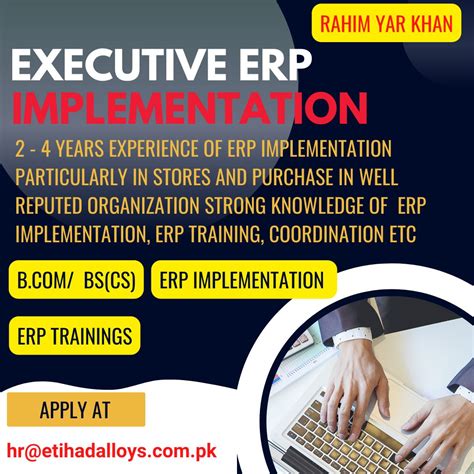 RAHIM YAR KHAN

EXECUTIVE ERP
IMPLEMENTATION

2 - 4 YEARS EXPERIENCE OF ERP IMPLEMENTATION PARTICULARLY IN STORES AND PURCHASE IN WELL REPUTED ORGANIZATION STRONG KNOWLEDGE OF ERP IMPLEMENTATION, ERP TRAINING, COORDINATION ETC

B.COM/ BS(CS)

ERP IMPLEMENTATION

ERP TRAININGS

APPLY AT

hr@etihadalloys.com.pk